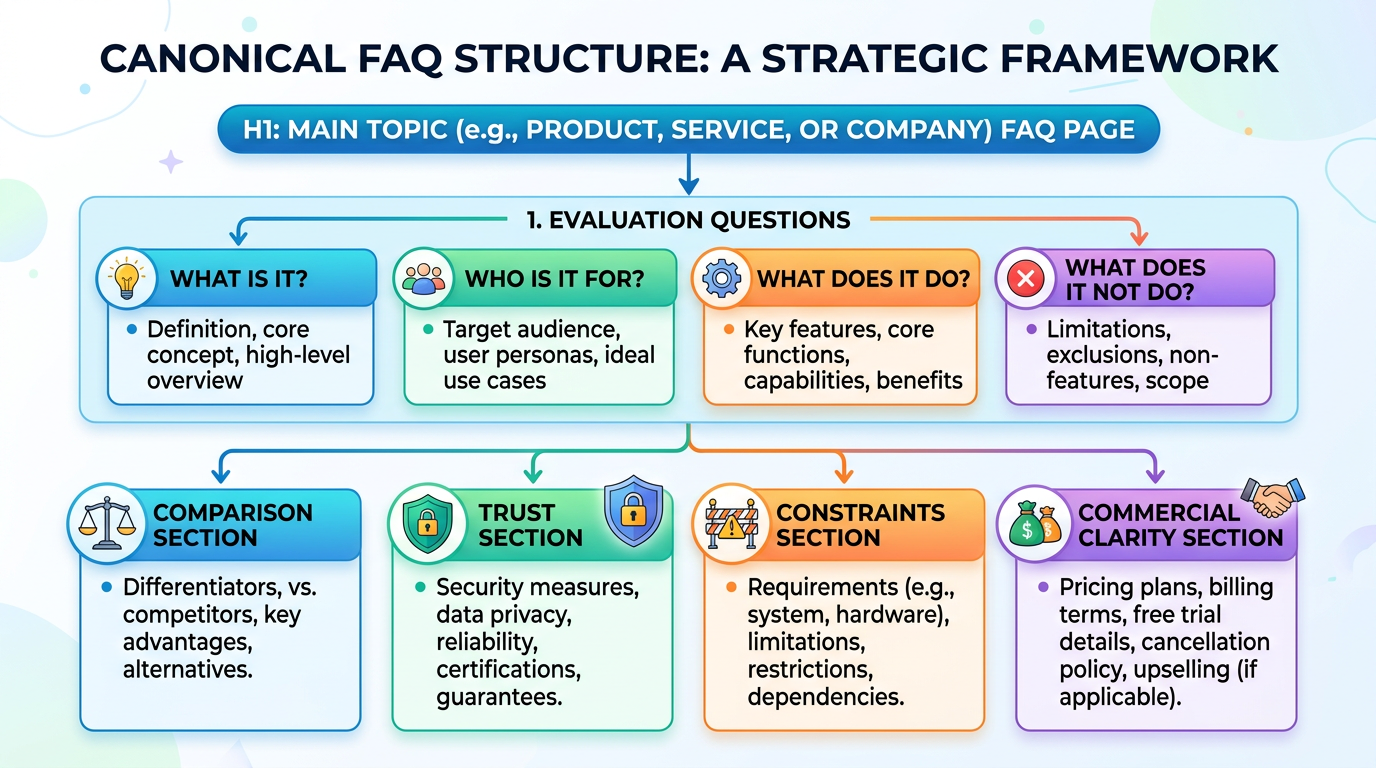 CANONICAL FAQ STRUCTURE: A STRATEGIC FRAMEWORK

H1: MAIN TOPIC (e.g., PRODUCT, SERVICE, OR COMPANY) FAQ PAGE

1. EVALUATION QUESTIONS

WHAT IS IT?
• Definition, core concept, high-level overview

WHO IS IT FOR?
• Target audience, user personas, ideal use cases

WHAT DOES IT DO?
• Key features, core functions, capabilities, benefits

WHAT DOES IT NOT DO?
• Limitations, exclusions, non-features, scope

COMPARISON SECTION
• Differentiators, vs. competitors, key advantages, alternatives.

TRUST SECTION
• Security measures, data privacy, reliability, certifications, guarantees.

CONSTRAINTS SECTION
• Requirements (e.g., system, hardware), limitations, restrictions, dependencies.

COMMERCIAL CLARITY SECTION
• Pricing plans, billing terms, free trial details, cancellation policy, upselling (if applicable).